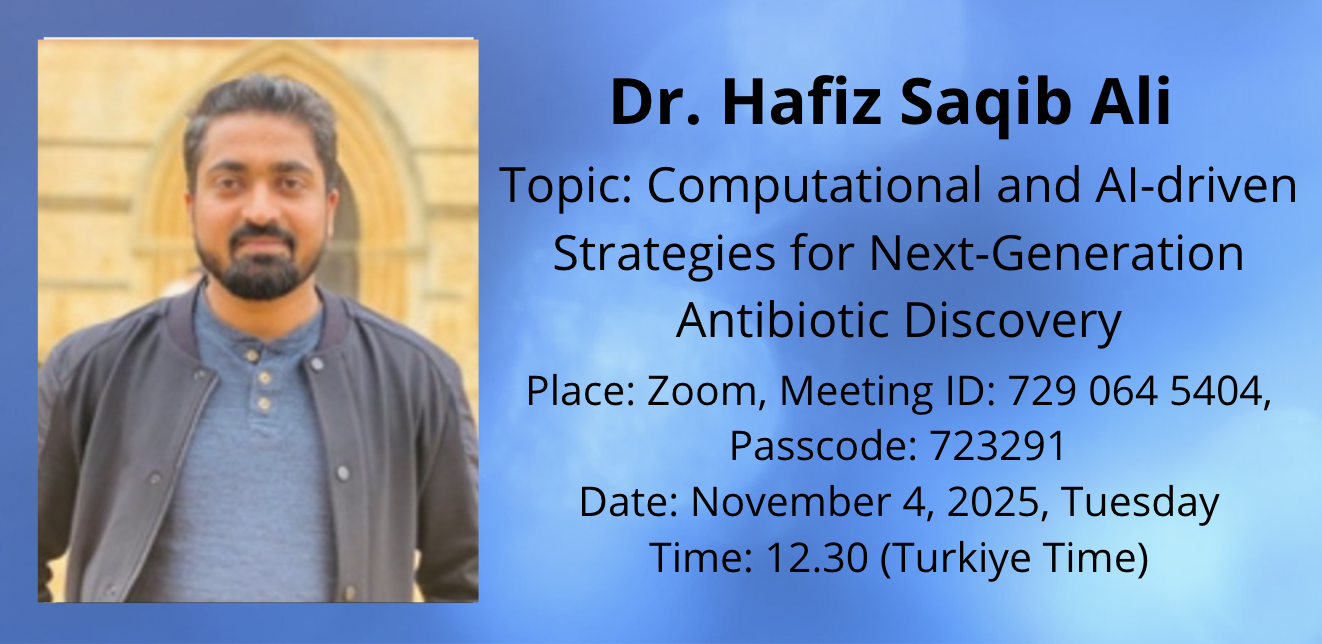 Dr. Hafiz Saqib Ali

Topic: Computational and AI-driven Strategies for Next-Generation Antibiotic Discovery

Place: Zoom, Meeting ID: 729 064 5404, Passcode: 723291

Date: November 4, 2025, Tuesday

Time: 12.30 (Turkiye Time)